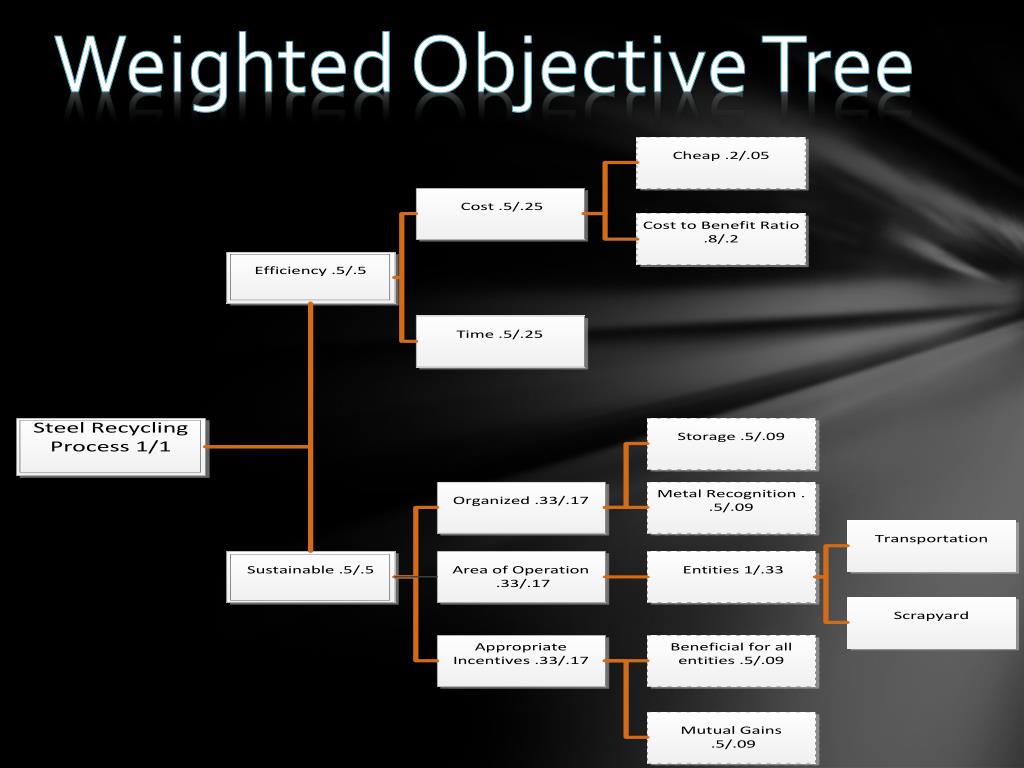 Weighted Objective Tree

Steel Recycling Process 1/1

Efficiency .5/.5

Cost .5/.25

Cheap .2/.05

Cost to Benefit Ratio .8/.2

Time .5/.25

Sustainable .5/.5

Organized .33/.17

Storage .5/.09

Metal Recognition . .5/.09

Area of Operation .33/.17

Entities 1/.33

Transportation

Scrapyard

Appropriate Incentives .33/.17

Beneficial for all entities .5/.09

Mutual Gains .5/.09